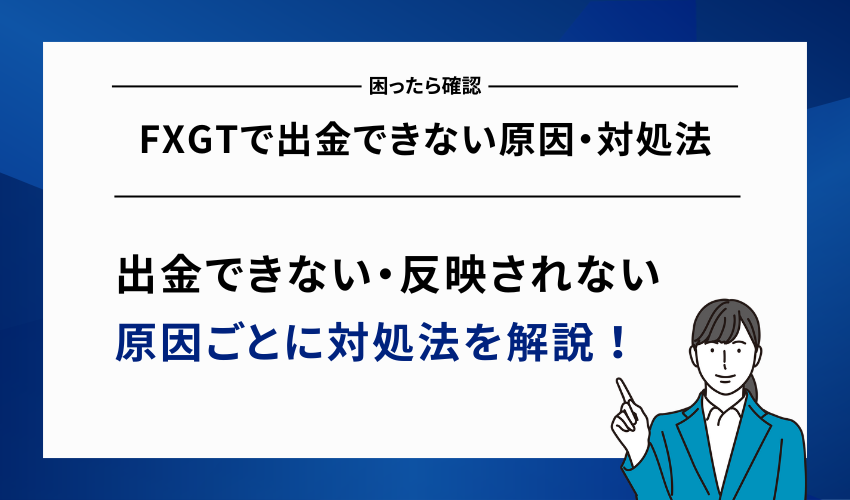 困ったら確認

FXGTで出金できない原因・対処法

出金できない・反映されない

原因ごとに対処法を解説！